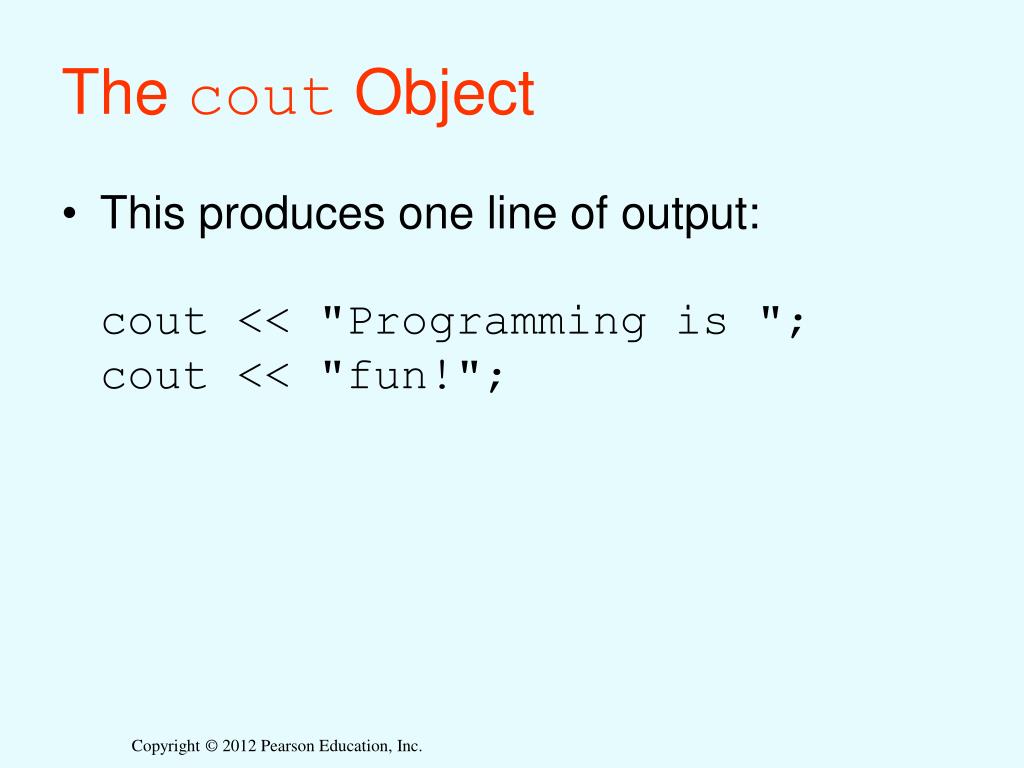 The cout Object

• This produces one line of output:

cout << "Programming is ";
cout << "fun!";

Copyright © 2012 Pearson Education, Inc.